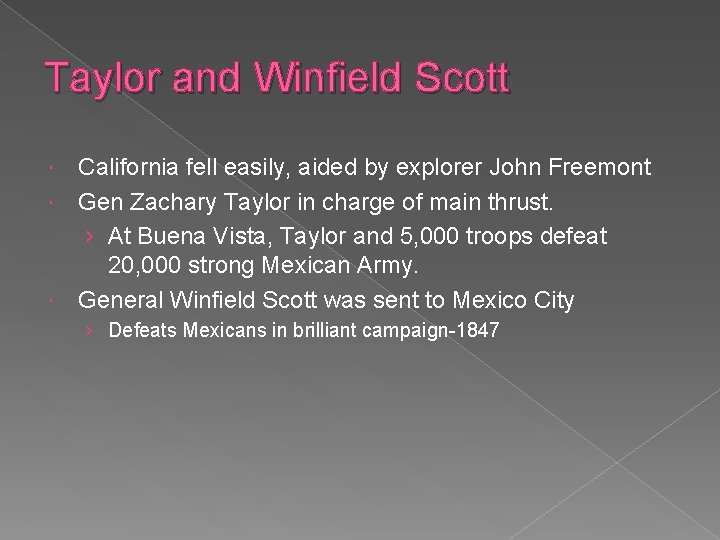 Taylor and Winfield Scott

California fell easily, aided by explorer John Freemont

Gen Zachary Taylor in charge of main thrust.

› At Buena Vista, Taylor and 5,000 troops defeat 20,000 strong Mexican Army.

General Winfield Scott was sent to Mexico City

› Defeats Mexicans in brilliant campaign-1847